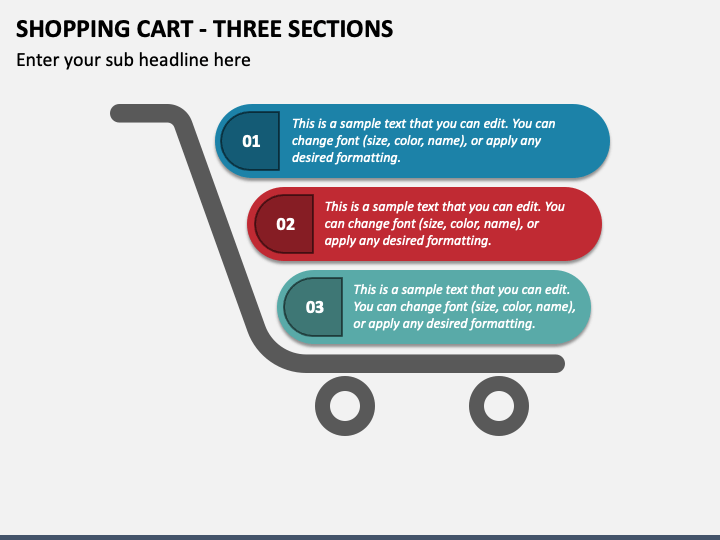 SHOPPING CART - THREE SECTIONS

Enter your sub headline here

01

This is a sample text that you can edit. You can change font (size, color, name), or apply any desired formatting.

02

This is a sample text that you can edit. You can change font (size, color, name), or apply any desired formatting.

03

This is a sample text that you can edit. You can change font (size, color, name), or apply any desired formatting.